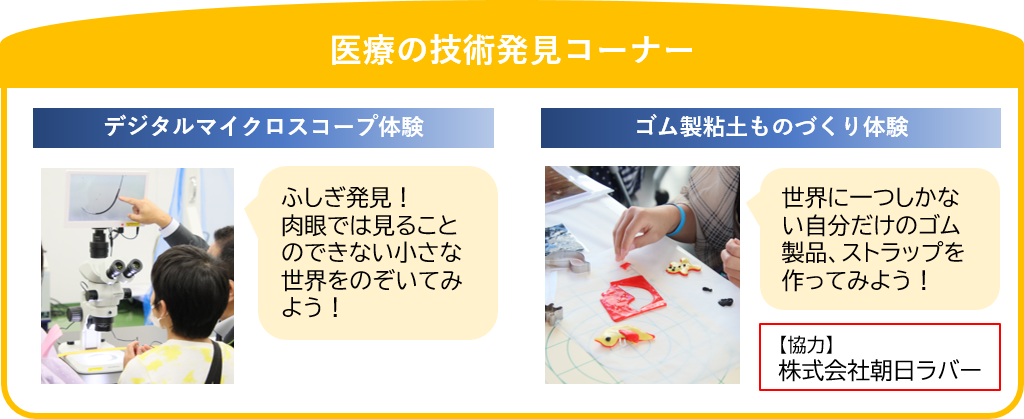 医療の技術発見コーナー

デジタルマイクロスコープ体験

ふしぎ発見！
肉眼では見ることのできない小さな世界をのぞいてみよう！

ゴム製粘土ものづくり体験

世界に一つしかない自分だけのゴム製品、ストラップを作ってみよう！

【協力】
株式会社朝日ラバー